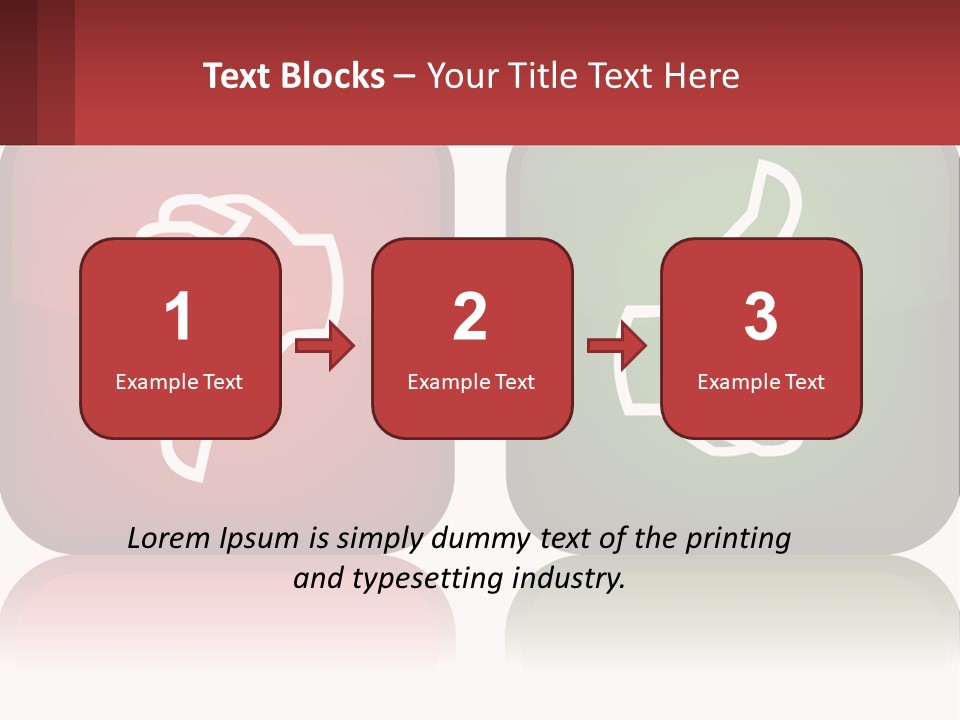 Text Blocks – Your Title Text Here

1
Example Text

2
Example Text

3
Example Text

Lorem Ipsum is simply dummy text of the printing and typesetting industry.